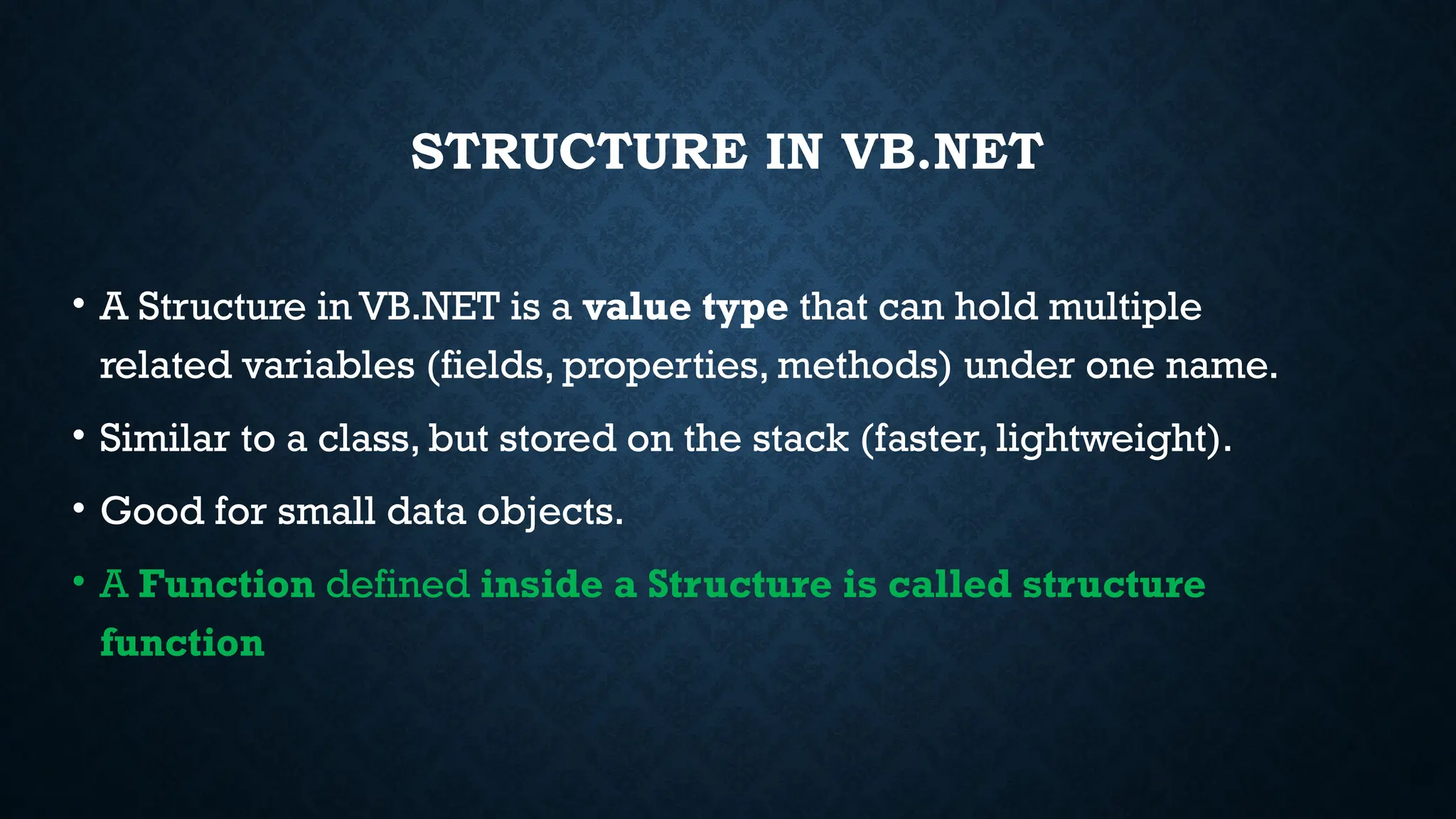 STRUCTURE IN VB.NET

• A Structure in VB.NET is a value type that can hold multiple related variables (fields, properties, methods) under one name.

• Similar to a class, but stored on the stack (faster, lightweight).

• Good for small data objects.

• A Function defined inside a Structure is called structure function